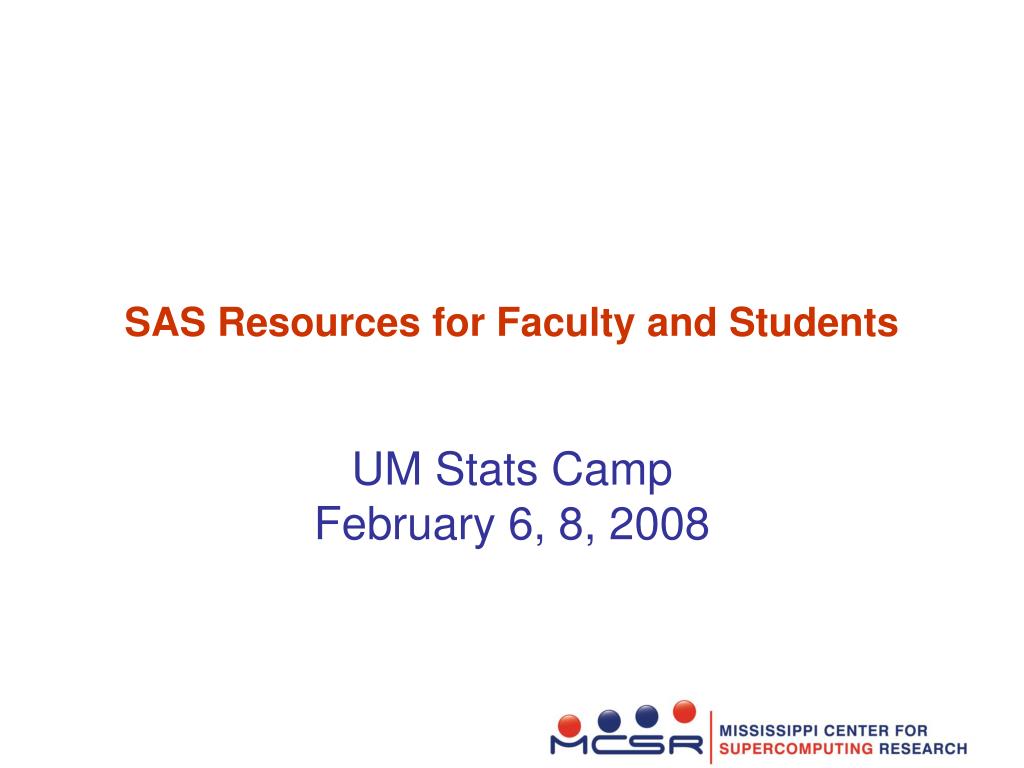 SAS Resources for Faculty and Students

UM Stats Camp
February 6, 8, 2008

MCSR
MISSISSIPPI CENTER FOR
SUPERCOMPUTING RESEARCH